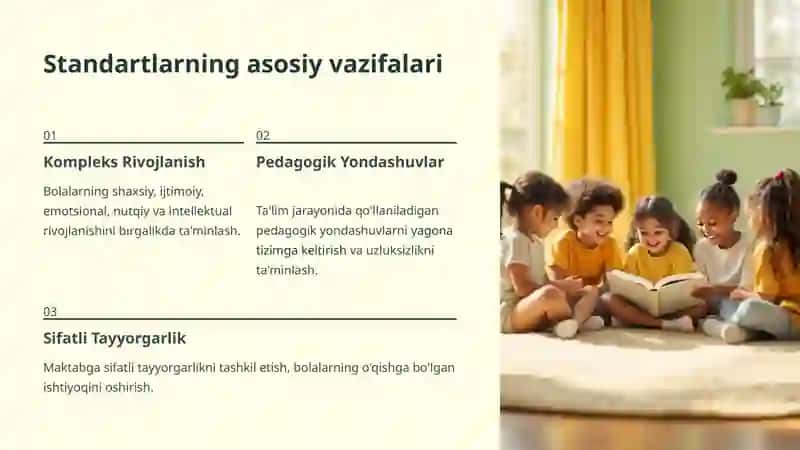 Standartlarning asosiy vazifalari

01

Kompleks Rivojlanish

Bolalarning shaxsiy, ijtimoiy, emotsional, nutqiy va intellektual rivojlanishini birgalikda ta'minlash.

02

Pedagogik Yondashuvlar

Ta'lim jarayonida qo'llaniladigan pedagogik yondashuvlarni yagona tizimga keltirish va uzluksizlikni ta'minlash.

03

Sifatli Tayyorgarlik

Maktabga sifatli tayyorgarlikni tashkil etish, bolalarning o'qishga bo'lgan ishtiyoqini oshirish.